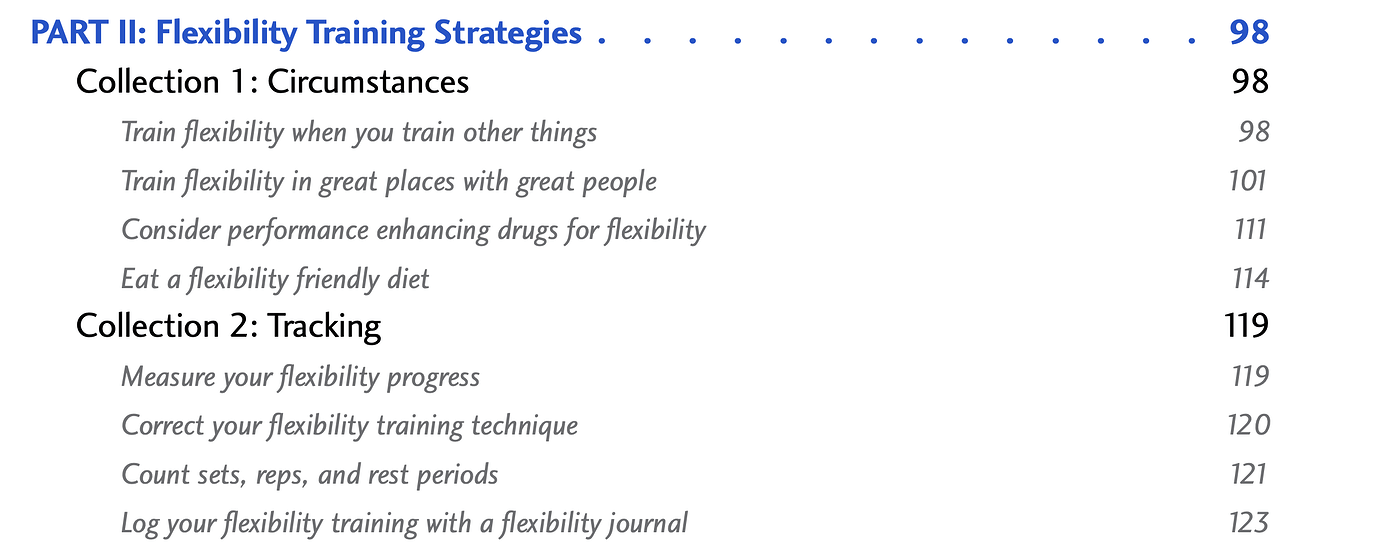 PART II: Flexibility Training Strategies . . . . . . . . . . . . . . . . 98

Collection 1: Circumstances 98

Train flexibility when you train other things 98

Train flexibility in great places with great people 101

Consider performance enhancing drugs for flexibility 111

Eat a flexibility friendly diet 114

Collection 2: Tracking 119

Measure your flexibility progress 119

Correct your flexibility training technique 120

Count sets, reps, and rest periods 121

Log your flexibility training with a flexibility journal 123